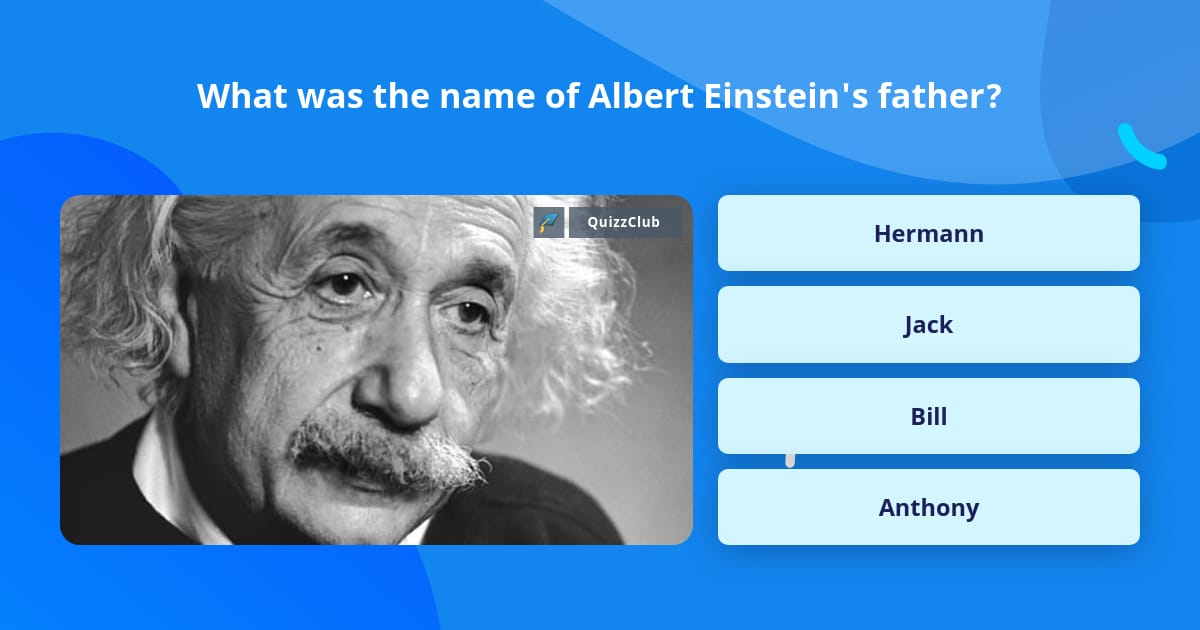 What was the name of Albert Einstein's father?

QuizzClub

Hermann

Jack

Bill

Anthony